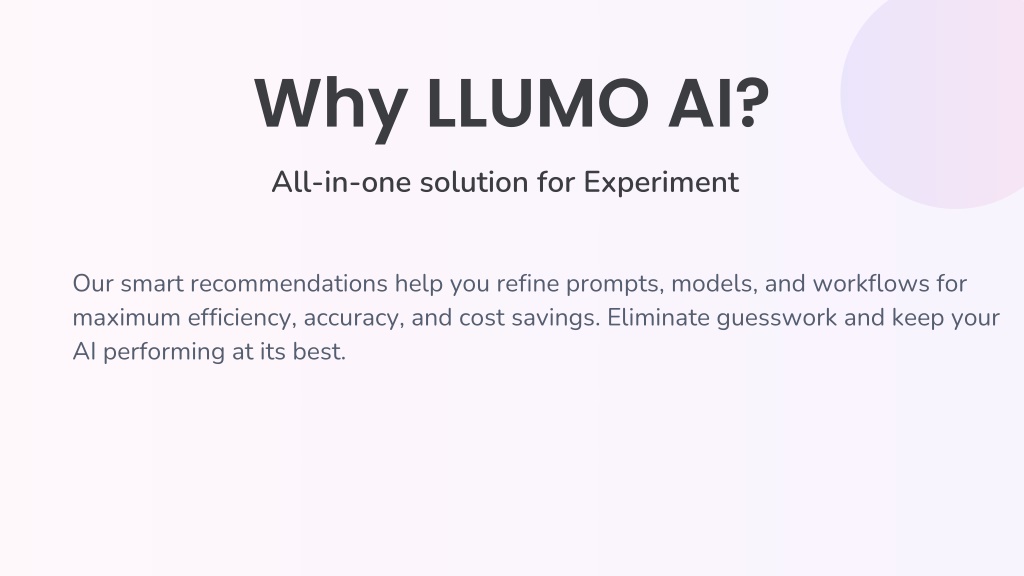 Why LLUMO AI?

All-in-one solution for Experiment

Our smart recommendations help you refine prompts, models, and workflows for maximum efficiency, accuracy, and cost savings. Eliminate guesswork and keep your AI performing at its best.